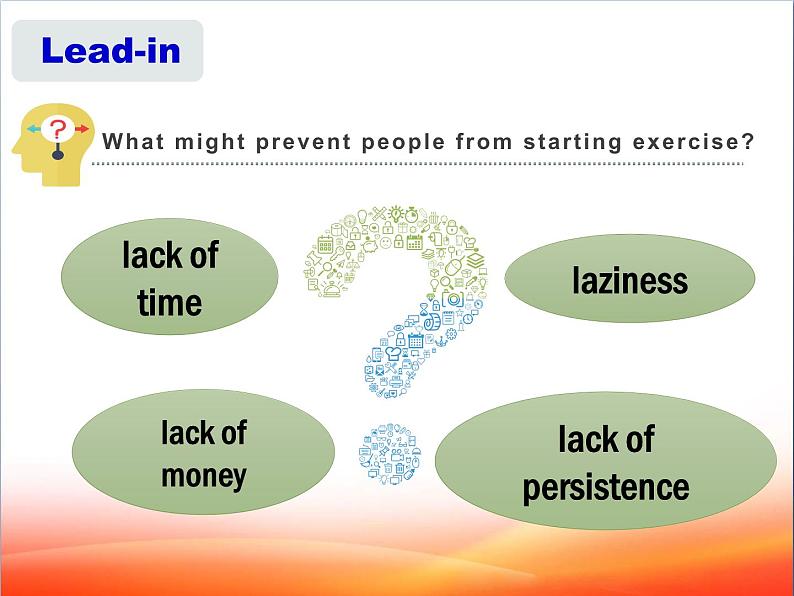 Lead-in

What might prevent people from starting exercise?

lack of time

laziness

lack of money

lack of persistence